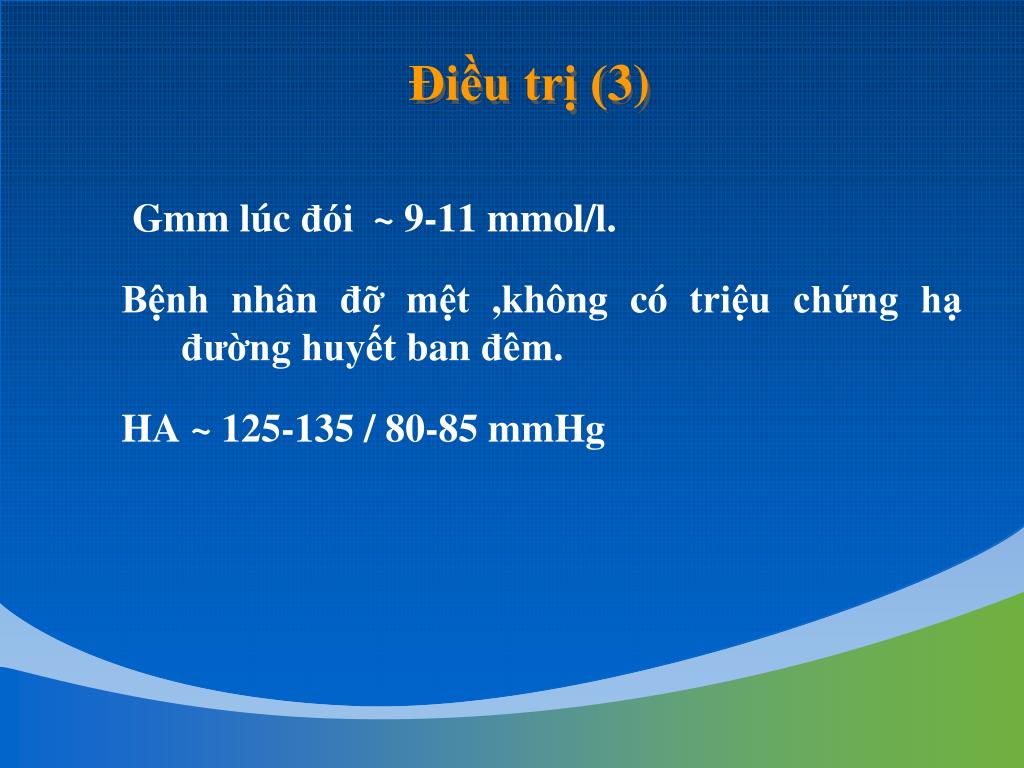 Điều trị (3)

Gmm lúc đói ~ 9-11 mmol/l.

Bệnh nhân đỡ mệt ,không có triệu chứng hạ đường huyết ban đêm.

HA ~ 125-135 / 80-85 mmHg